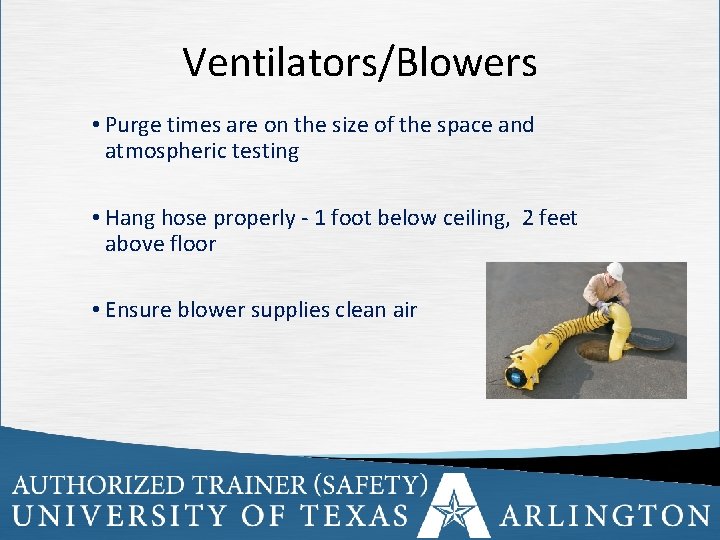 Ventilators/Blowers

• Purge times are on the size of the space and atmospheric testing

• Hang hose properly - 1 foot below ceiling, 2 feet above floor

• Ensure blower supplies clean air

AUTHORIZED TRAINER (SAFETY)
UNIVERSITY OF TEXAS ARLINGTON